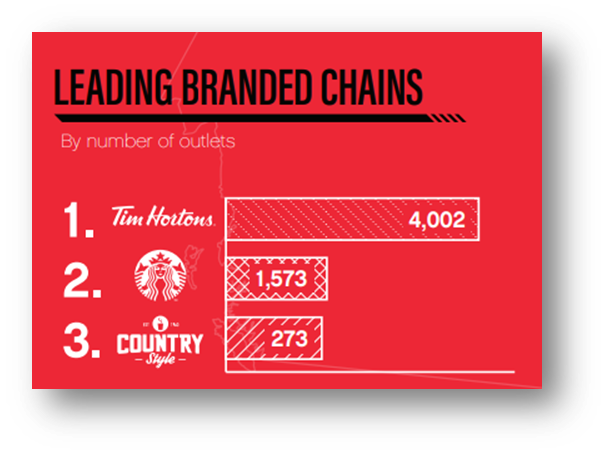 LEADING BRANDED CHAINS

By number of outlets

1. Tim Hortons. 4,002

2. 1,573

3. COUNTRY Style 273